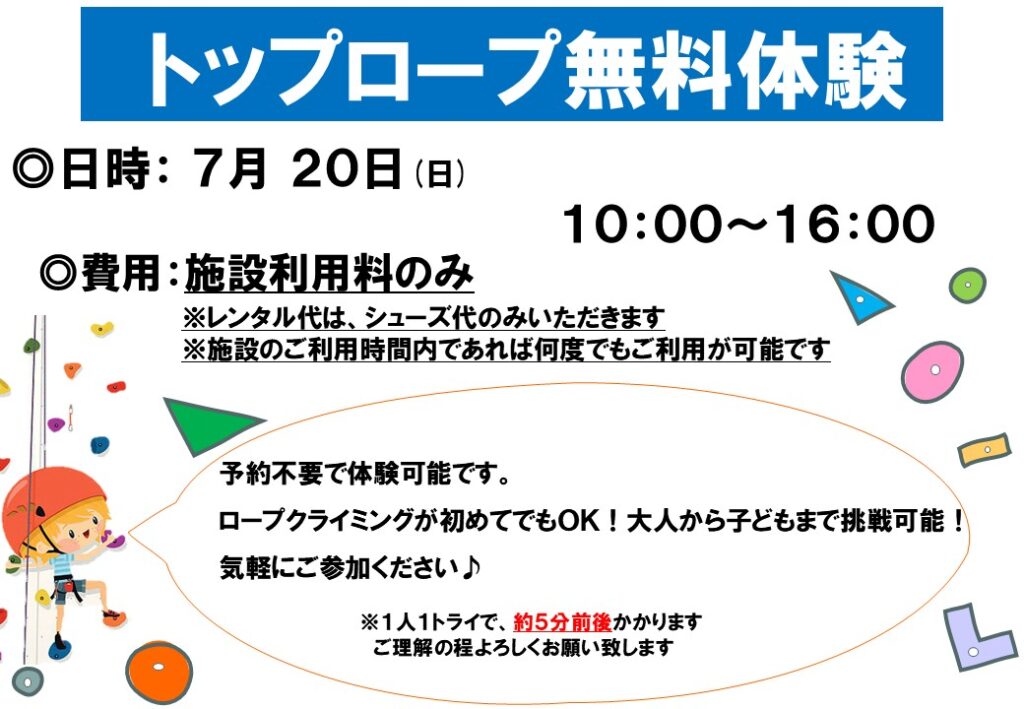 トップロープ無料体験

◎日時：7月 20日（日）

10:00～16:00

◎費用：施設利用料のみ

※レンタル代は、シューズ代のみいただきます
※施設のご利用時間内であれば何度でもご利用が可能です

予約不要で体験可能です。

ロープクライミングが初めてでもOK！大人から子どもまで挑戦可能！

気軽にご参加ください♪

※1人1トライで、約5分前後かかります
ご理解の程よろしくお願い致します